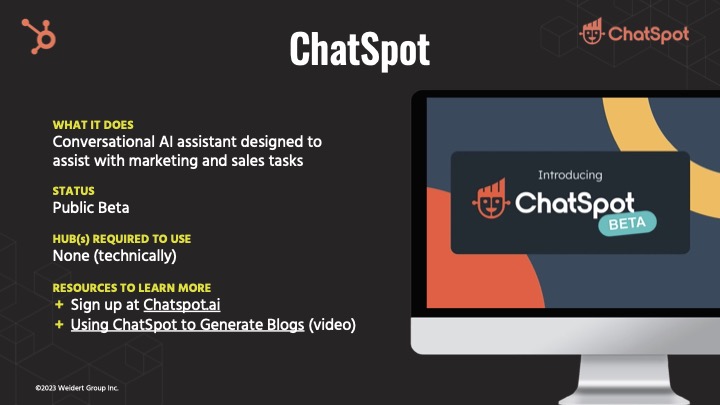 ChatSpot

ChatSpot

WHAT IT DOES
Conversational AI assistant designed to assist with marketing and sales tasks

STATUS
Public Beta

HUB(s) REQUIRED TO USE
None (technically)

RESOURCES TO LEARN MORE
+ Sign up at Chatspot.ai
+ Using ChatSpot to Generate Blogs (video)

Introducing
ChatSpot
BETA

©2023 Weidert Group Inc.